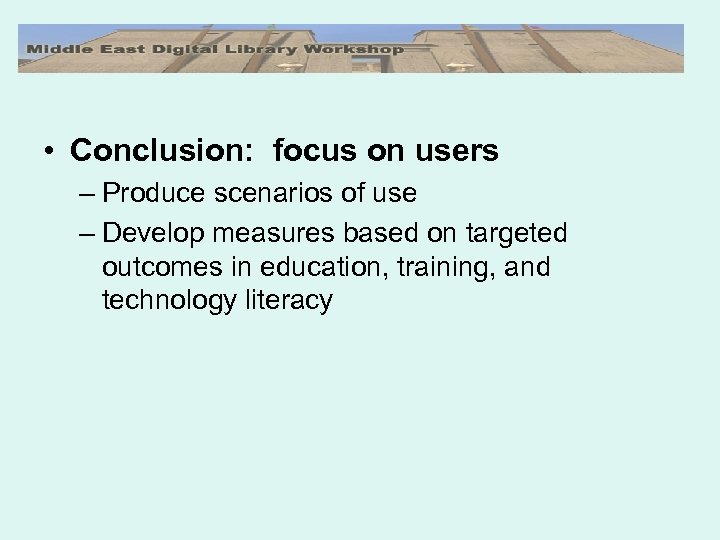 Middle East Digital Library Workshop

• Conclusion: focus on users
– Produce scenarios of use
– Develop measures based on targeted outcomes in education, training, and technology literacy